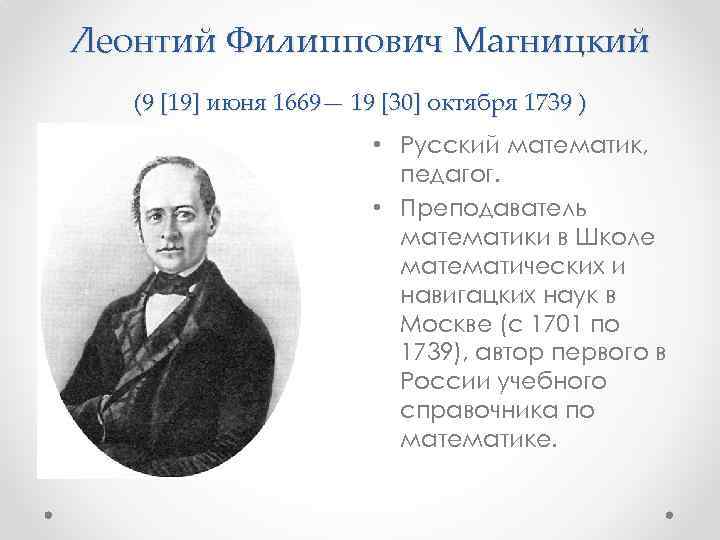 Леонтий Филиппович Магницкий

(9 [19] июня 1669— 19 [30] октября 1739 )

• Русский математик, педагог.
• Преподаватель математики в Школе математических и навигацких наук в Москве (с 1701 по 1739), автор первого в России учебного справочника по математике.